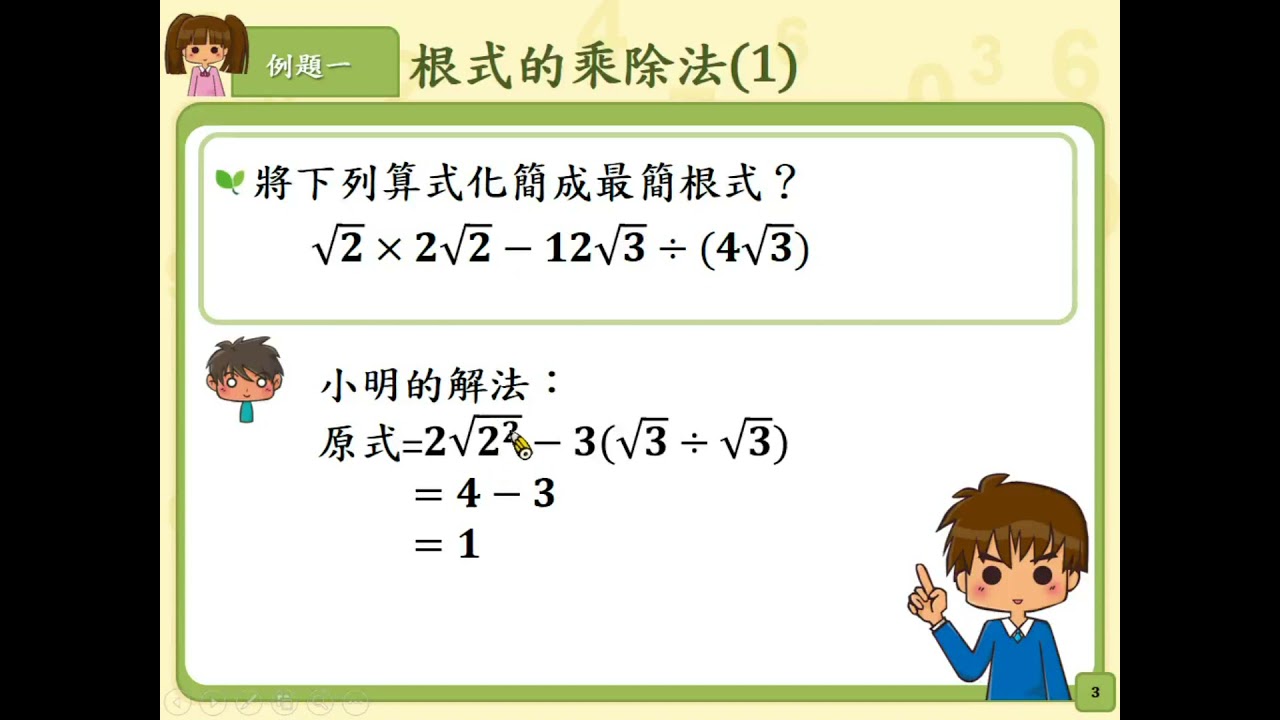 例題一 根式的乘除法(1)

將下列算式化簡成最簡根式？
$\sqrt{2} \times 2\sqrt{2} - 12\sqrt{3} \div (4\sqrt{3})$

小明的解法：
原式$= 2\sqrt{2^2} - 3(\sqrt{3} \div \sqrt{3})$
$= 4 - 3$
$= 1$

3